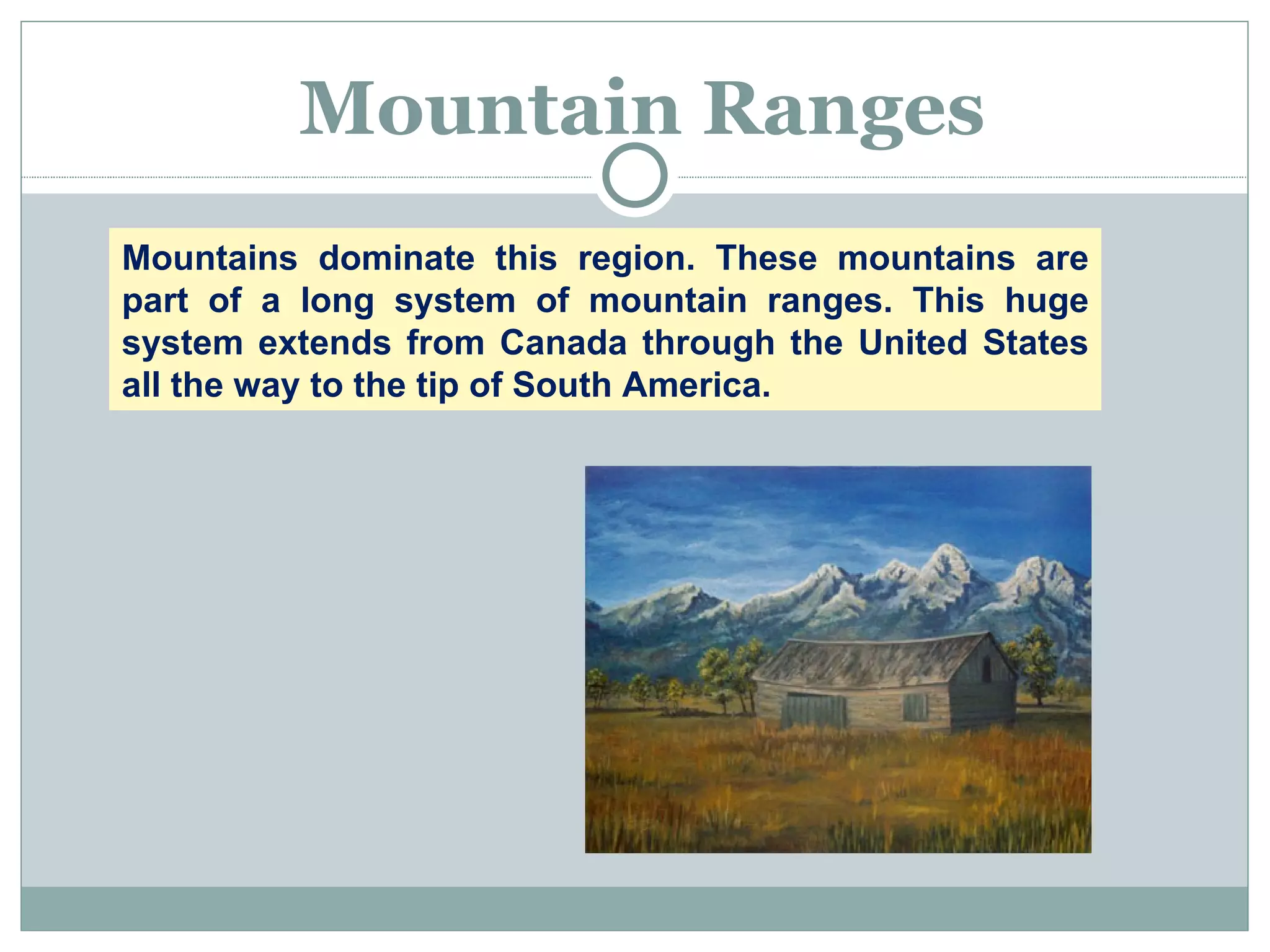 Mountain Ranges

Mountains dominate this region. These mountains are part of a long system of mountain ranges. This huge system extends from Canada through the United States all the way to the tip of South America.